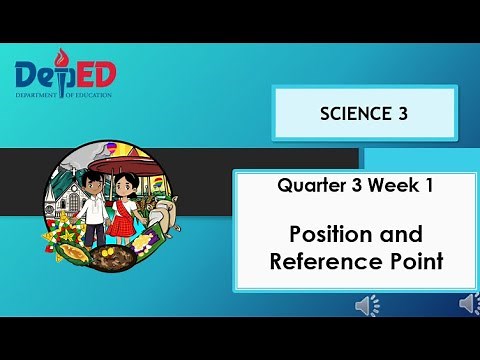 DepED
DEPARTMENT OF EDUCATION

SCIENCE 3

Quarter 3 Week 1

Position and Reference Point